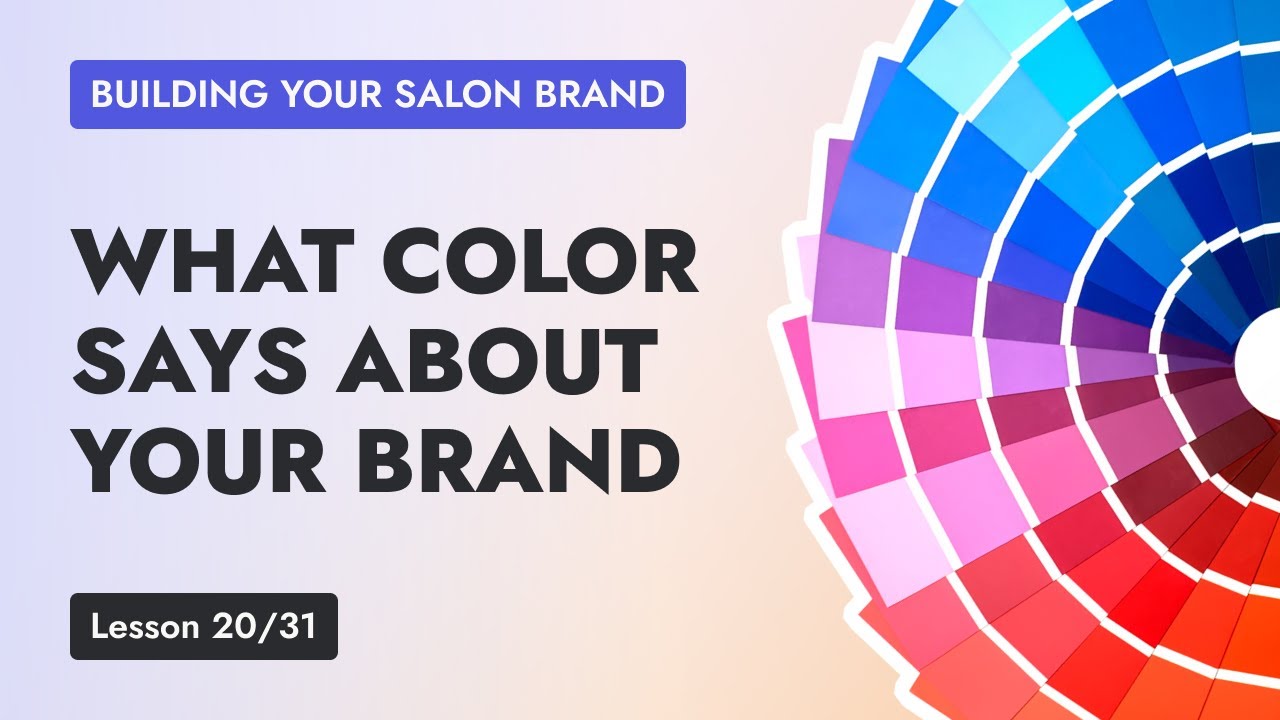 BUILDING YOUR SALON BRAND

WHAT COLOR SAYS ABOUT YOUR BRAND

Lesson 20/31